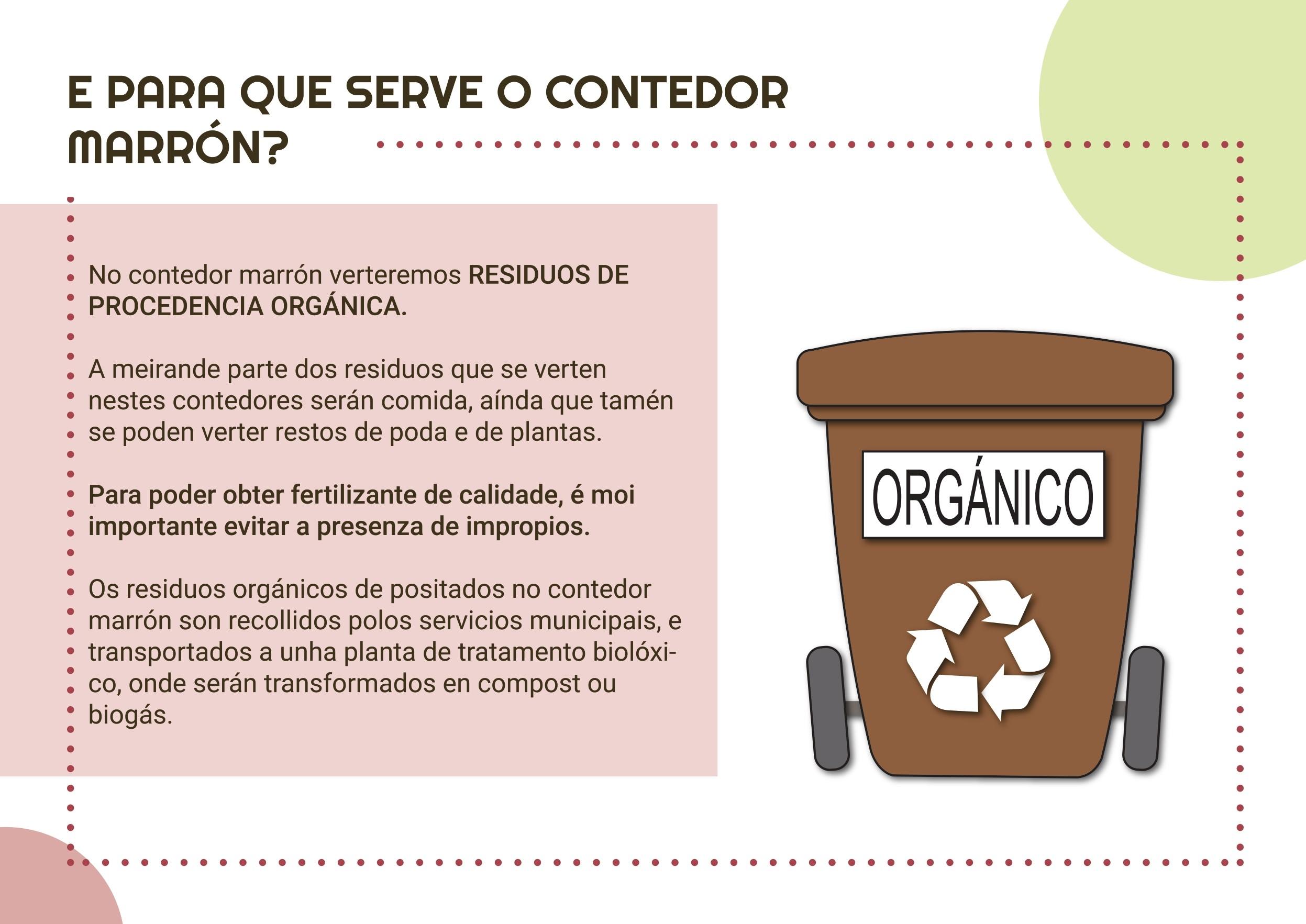 E PARA QUE SERVE O CONTEDOR MARRÓN?

No contedor marrón verteremos RESIDUOS DE PROCEDENCIA ORGÁNICA.

A meirande parte dos residuos que se verten nestes contedores serán comida, aínda que tamén se poden verter restos de poda e de plantas.

Para poder obter fertilizante de calidade, é moi importante evitar a presenza de impropios.

Os residuos orgánicos de positados no contedor marrón son recollidos polos servicios municipais, e transportados a unha planta de tratamento biolóxico, onde serán transformados en compost ou biogás.

ORGÁNICO